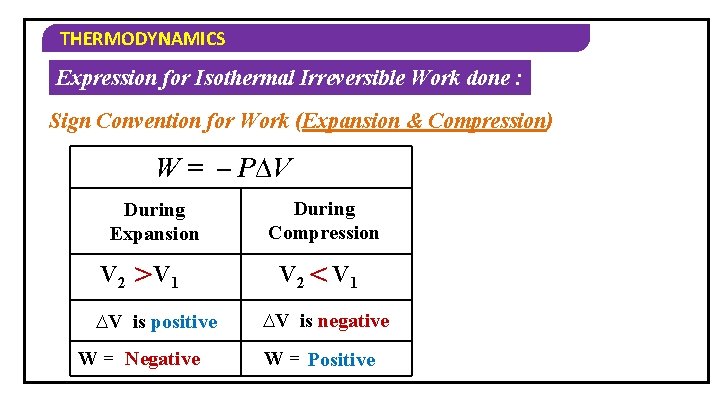 THERMODYNAMICS

Expression for Isothermal Irreversible Work done :

Sign Convention for Work (Expansion & Compression)

| $W = -P\Delta V$ | |
|---|---|
| During Expansion | During Compression |
| $V_2 > V_1$ | $V_2 < V_1$ |
| $\Delta V$ is positive | $\Delta V$ is negative |
| W = Negative | W = Positive |